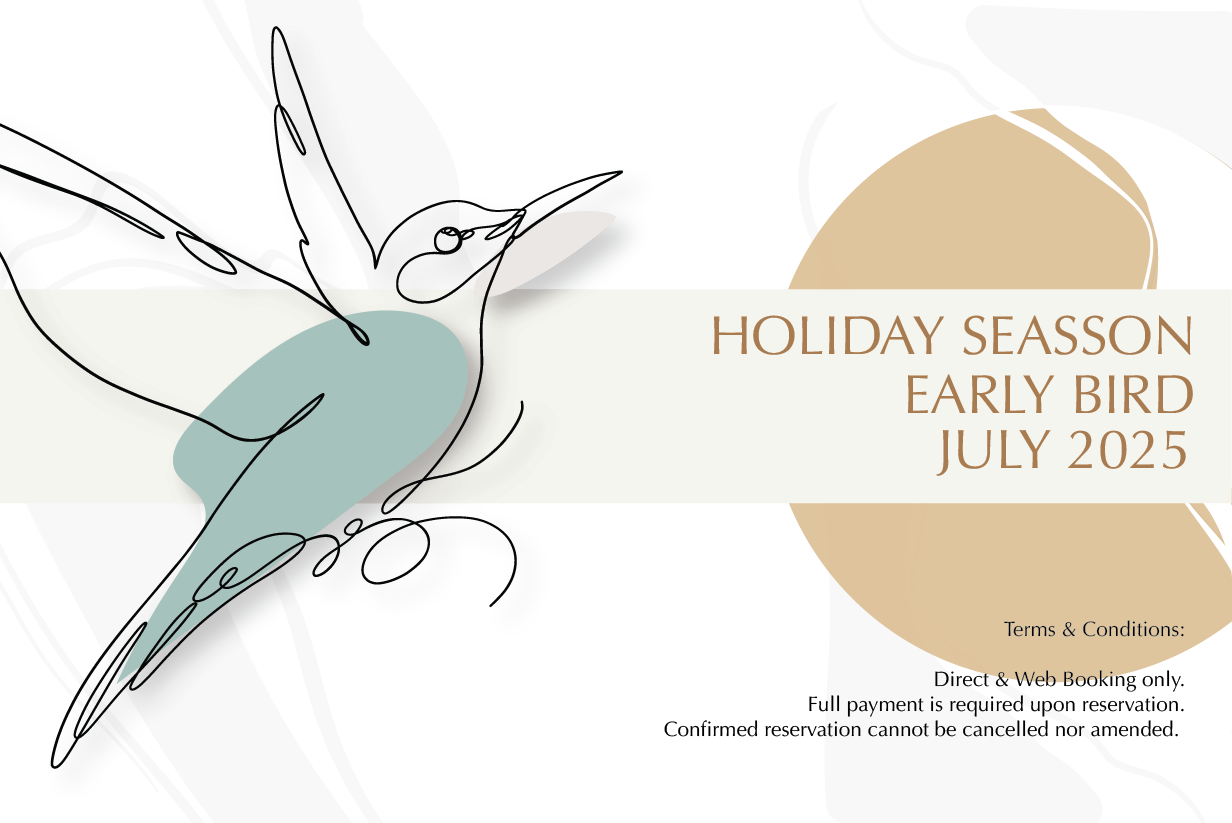 HOLIDAY SEASSON
EARLY BIRD
JULY 2025

Terms & Conditions:

Direct & Web Booking only.
Full payment is required upon reservation.
Confirmed reservation cannot be cancelled nor amended.